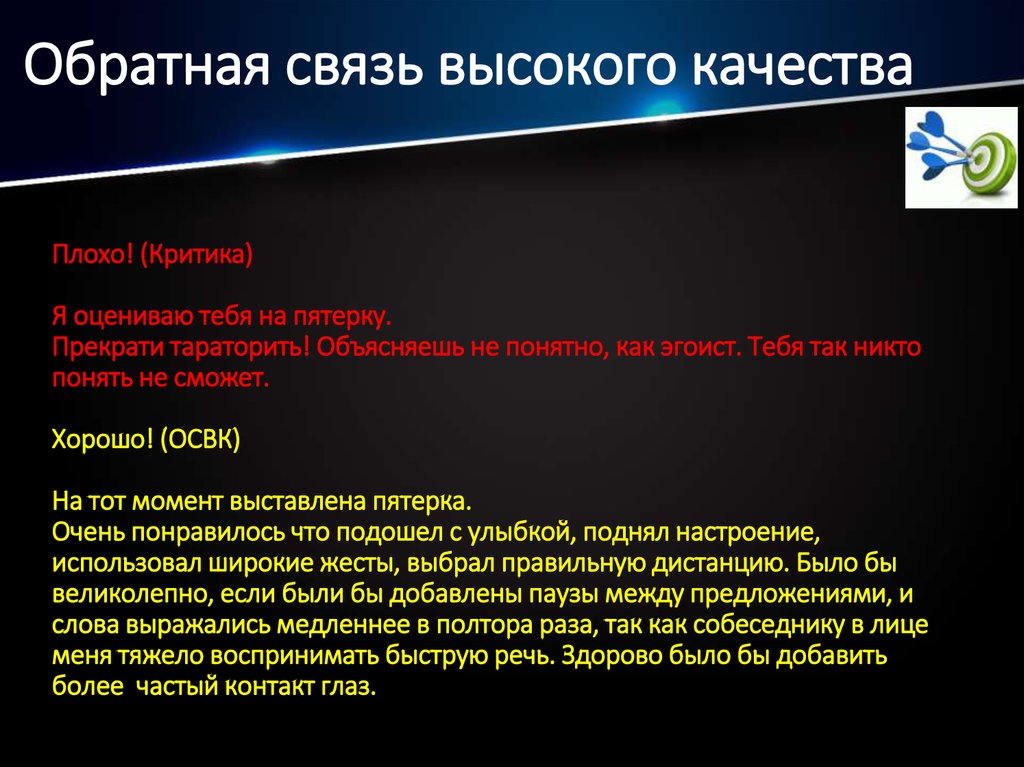 Обратная связь высокого качества

Плохо! (Критика)

Я оцениваю тебя на пятерку.
Прекрати тараторить! Объясняешь не понятно, как эгоист. Тебя так никто понять не сможет.

Хорошо! (ОСВК)

На тот момент выставлена пятерка.
Очень понравилось что подошел с улыбкой, поднял настроение, использовал широкие жесты, выбрал правильную дистанцию. Было бы великолепно, если были бы добавлены паузы между предложениями, и слова выражались медленнее в полтора раза, так как собеседнику в лице меня тяжело воспринимать быструю речь. Здорово было бы добавить более частый контакт глаз.